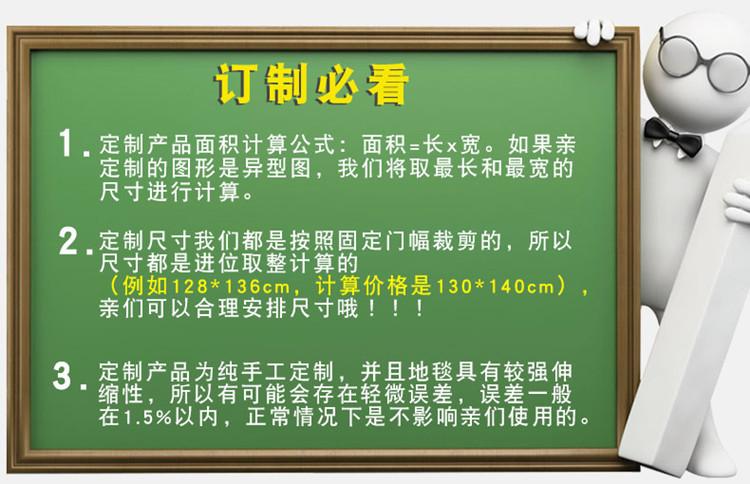 订制必看

1. 定制产品面积计算公式：面积=长x宽。如果亲定制的图形是异型图，我们将取最长和最宽的尺寸进行计算。

2. 定制尺寸我们都是按照固定门幅裁剪的，所以尺寸都是进位取整计算的（例如128*136cm，计算价格是130*140cm），亲们可以合理安排尺寸哦！！！

3. 定制产品为纯手工定制，并且地毯具有较强伸缩性，所以有可能会存在轻微误差，误差一般在1.5%以内，正常情况下是不影响亲们使用的。